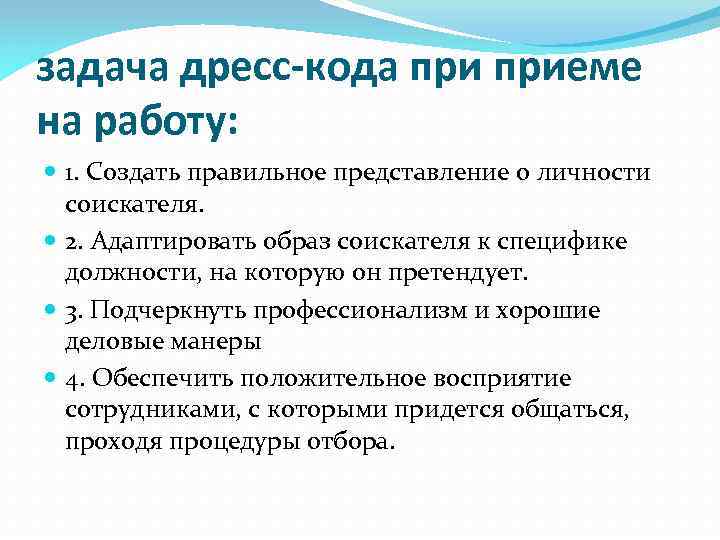 задача дресс-кода при приеме на работу:

1. Создать правильное представление о личности соискателя.

2. Адаптировать образ соискателя к специфике должности, на которую он претендует.

3. Подчеркнуть профессионализм и хорошие деловые манеры

4. Обеспечить положительное восприятие сотрудниками, с которыми придется общаться, проходя процедуры отбора.